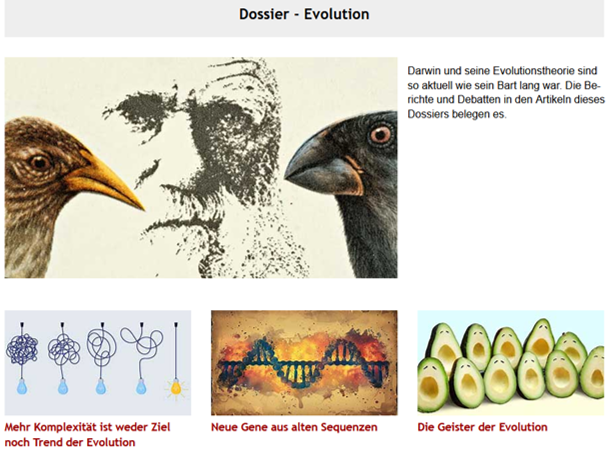 Dossier - Evolution

Darwin und seine Evolutionstheorie sind so aktuell wie sein Bart lang war. Die Berichte und Debatten in den Artikeln dieses Dossiers belegen es.

Mehr Komplexität ist weder Ziel noch Trend der Evolution

Neue Gene aus alten Sequenzen

Die Geister der Evolution